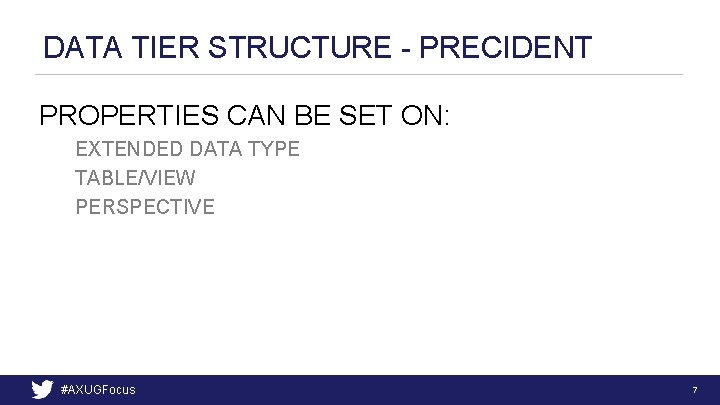 DATA TIER STRUCTURE - PRECIDENT

PROPERTIES CAN BE SET ON:

EXTENDED DATA TYPE
TABLE/VIEW
PERSPECTIVE

#AXUGFocus

7